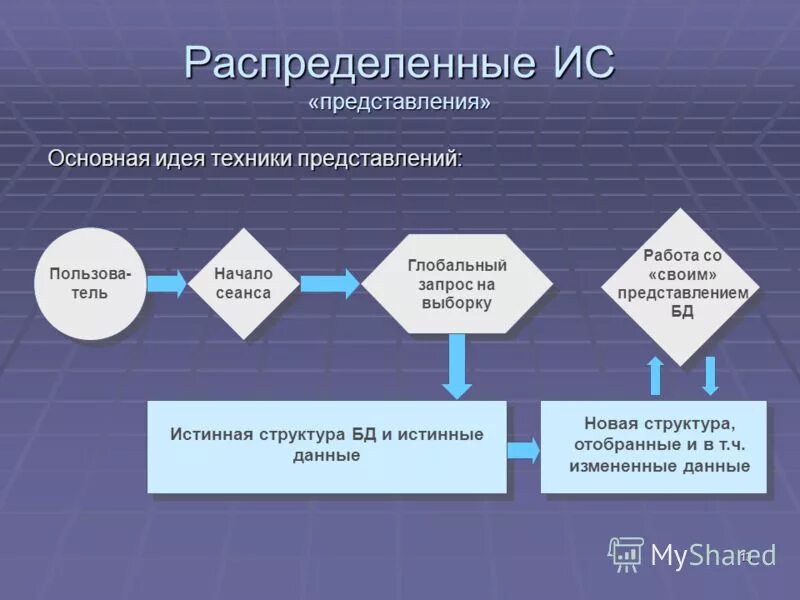 Распределенные ИС
«представления»

Основная идея техники представлений:

Пользователь

Начало сеанса

Глобальный запрос на выборку

Работа со «своим» представлением БД

Истинная структура БД и истинные данные

Новая структура, отобранные и в т.ч. измененные данные

MyShared